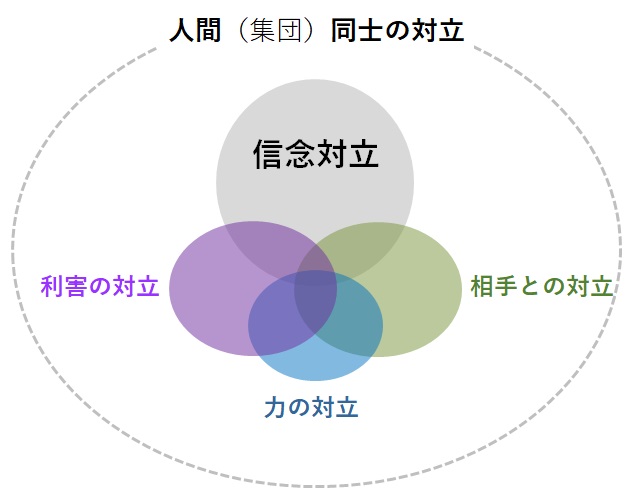 人間（集団）同士の対立

信念対立

利害の対立

相手との対立

力の対立